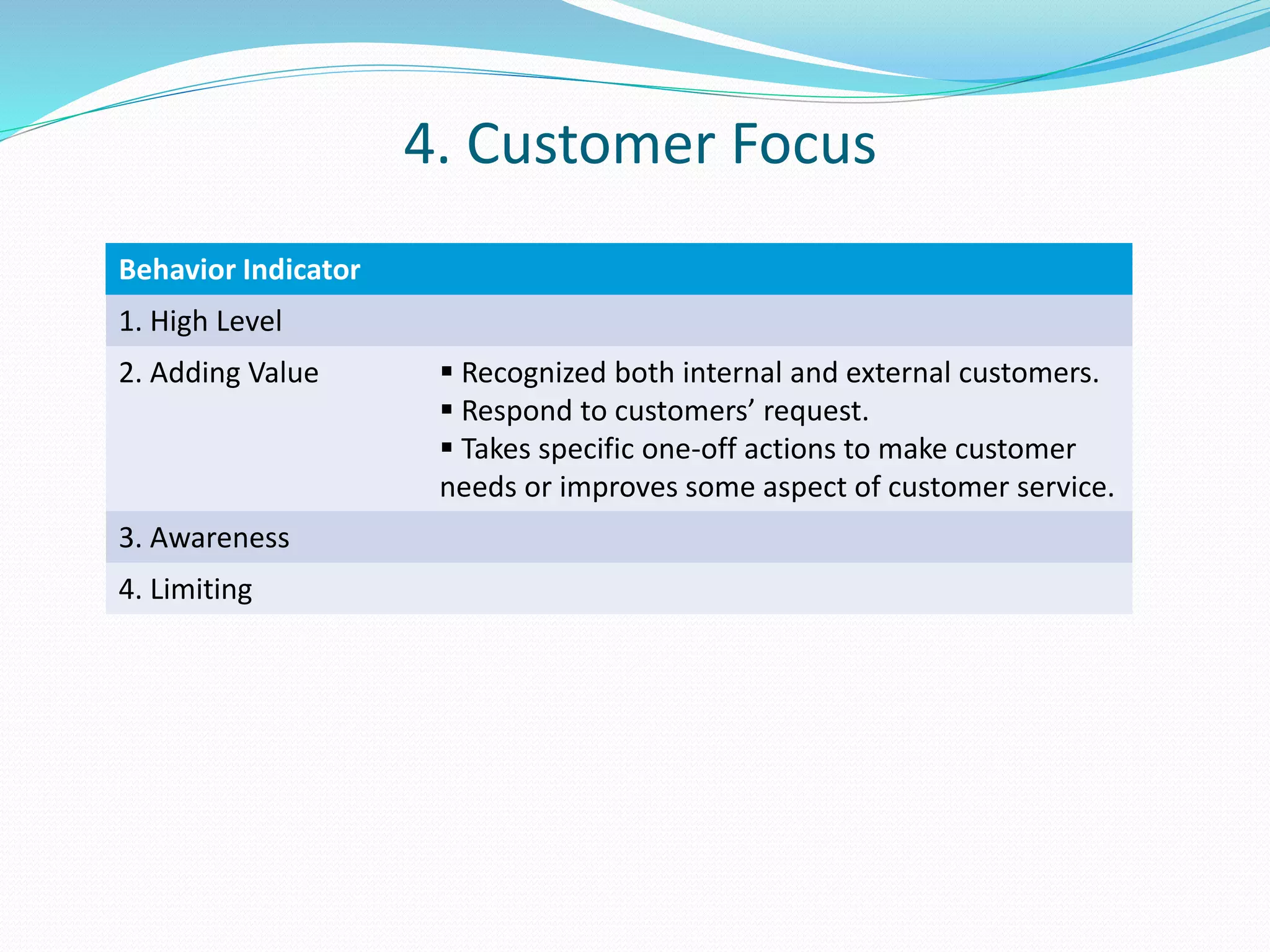 4. Customer Focus

| Behavior Indicator | |
|---|---|
| 1. High Level | |
| 2. Adding Value | ▪ Recognized both internal and external customers. ▪ Respond to customers’ request. ▪ Takes specific one-off actions to make customer needs or improves some aspect of customer service. |
| 3. Awareness | |
| 4. Limiting | |